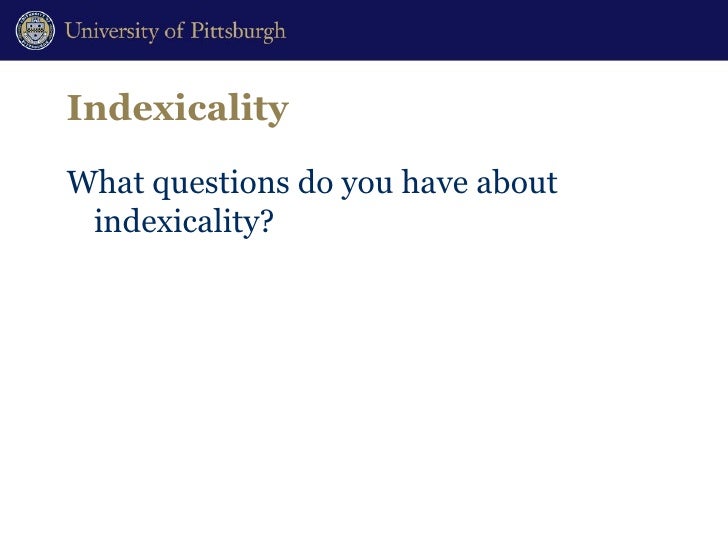 University of Pittsburgh

Indexicality

What questions do you have about indexicality?